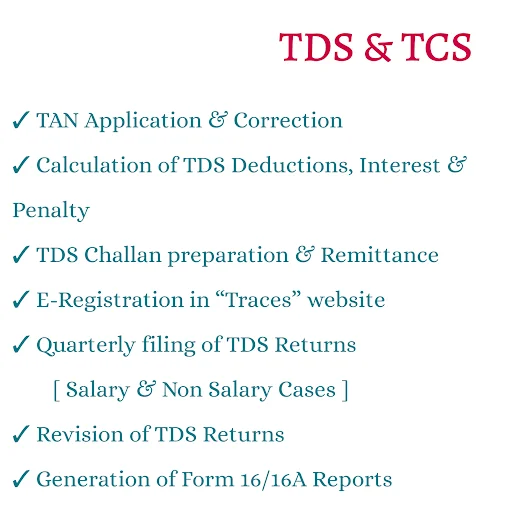 TDS & TCS

✓ TAN Application & Correction

✓ Calculation of TDS Deductions, Interest & Penalty

✓ TDS Challan preparation & Remittance

✓ E-Registration in “Traces” website

✓ Quarterly filing of TDS Returns
[ Salary & Non Salary Cases ]

✓ Revision of TDS Returns

✓ Generation of Form 16/16A Reports